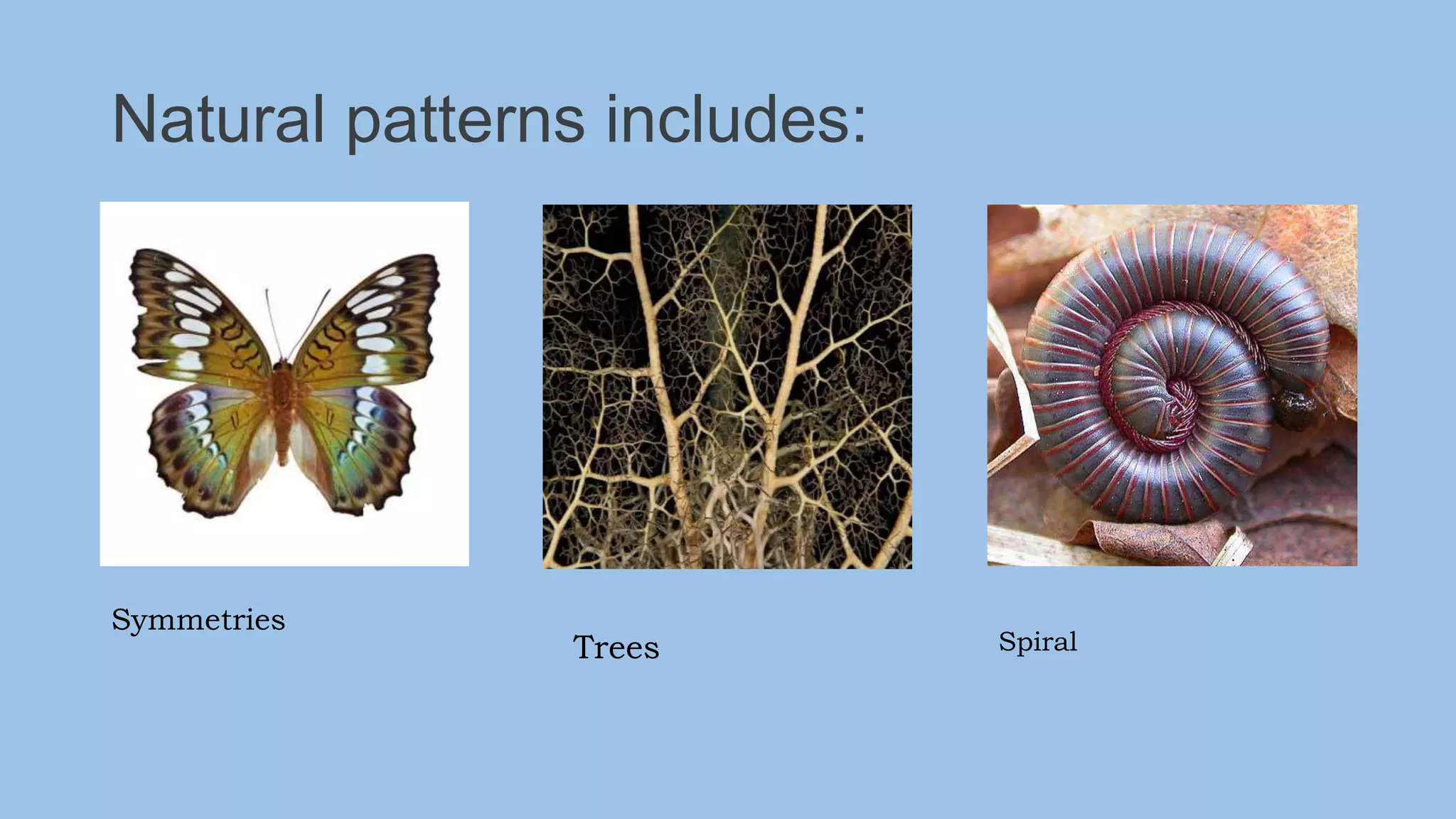 Natural patterns includes:

Symmetries

Trees

Spiral